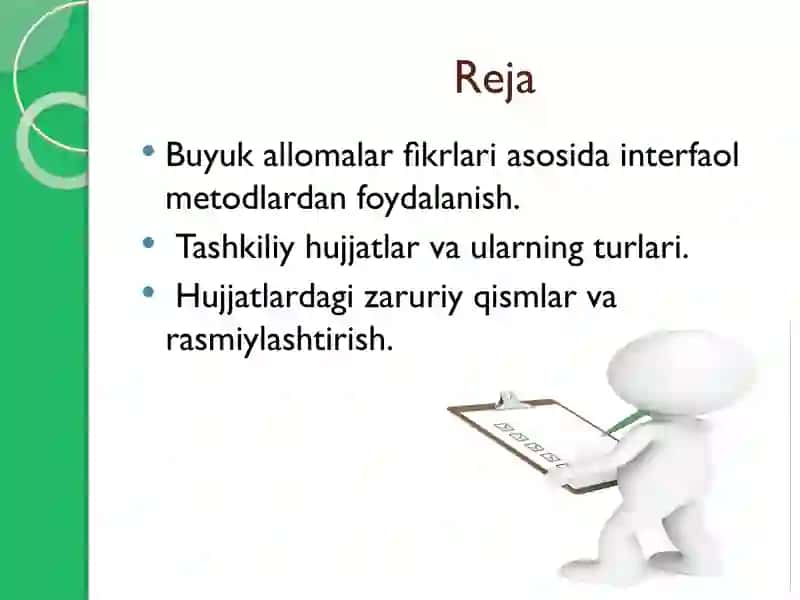 Reja

• Buyuk allomalar fikrlari asosida interfaol metodlardan foydalanish.
• Tashkiliy hujjatlar va ularning turlari.
• Hujjatlardagi zaruriy qismlar va rasmiylashtirish.